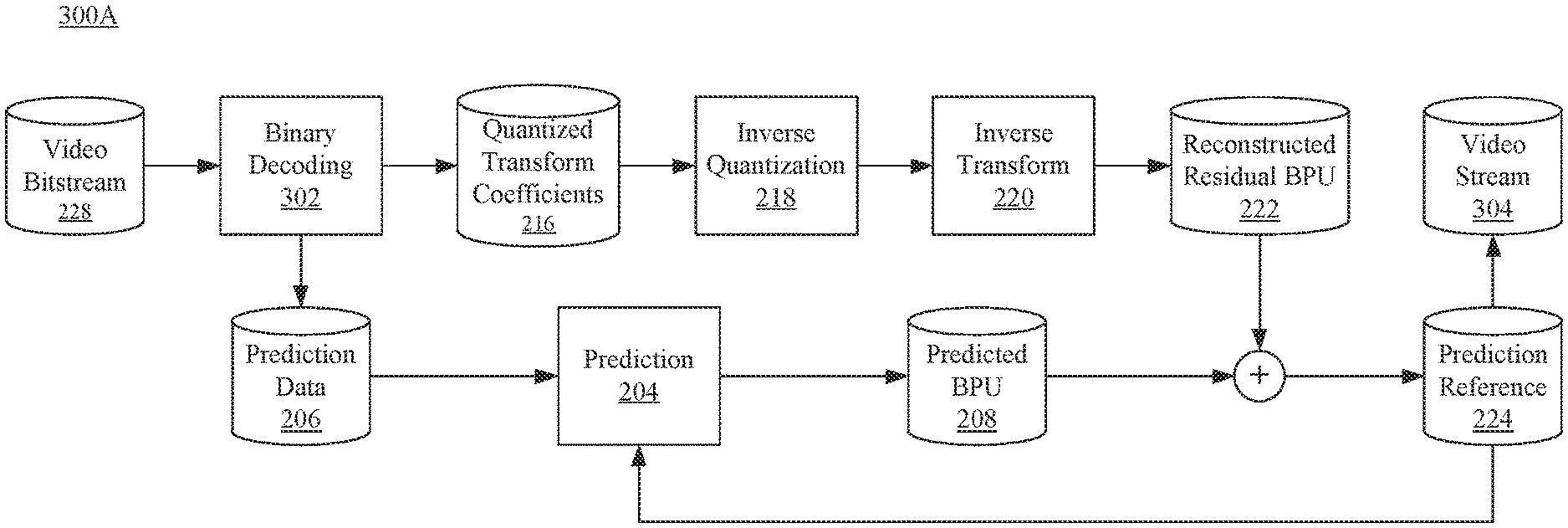 300A

Video Bitstream 228

Binary Decoding 302

Quantized Transform Coefficients 216

Inverse Quantization 218

Inverse Transform 220

Reconstructed Residual BPU 222

Video Stream 304

Prediction Data 206

Prediction 204

Predicted BPU 208

+

Prediction Reference 224